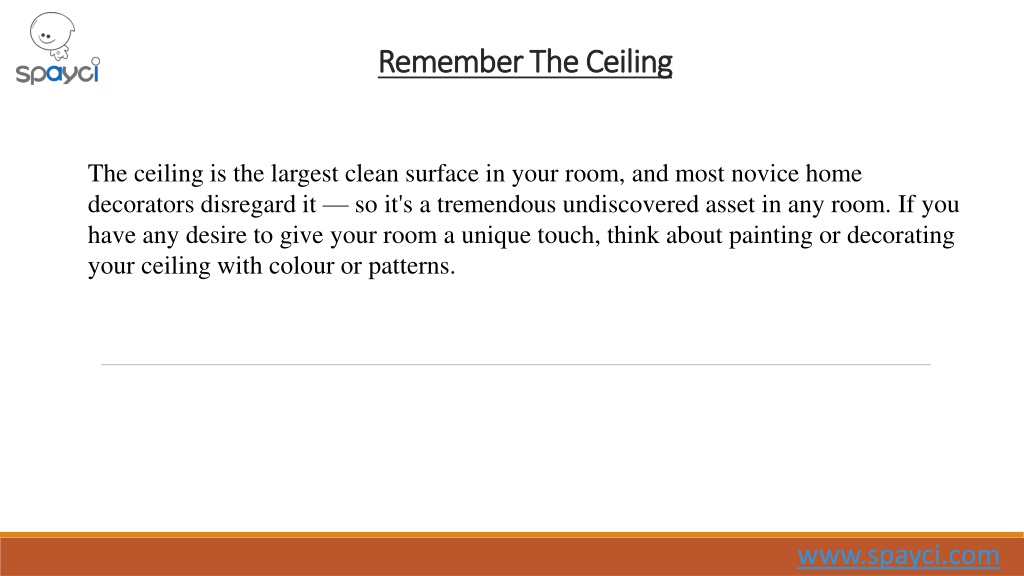 spayci

Remember The Ceiling

The ceiling is the largest clean surface in your room, and most novice home decorators disregard it — so it's a tremendous undiscovered asset in any room. If you have any desire to give your room a unique touch, think about painting or decorating your ceiling with colour or patterns.

www.spayci.com